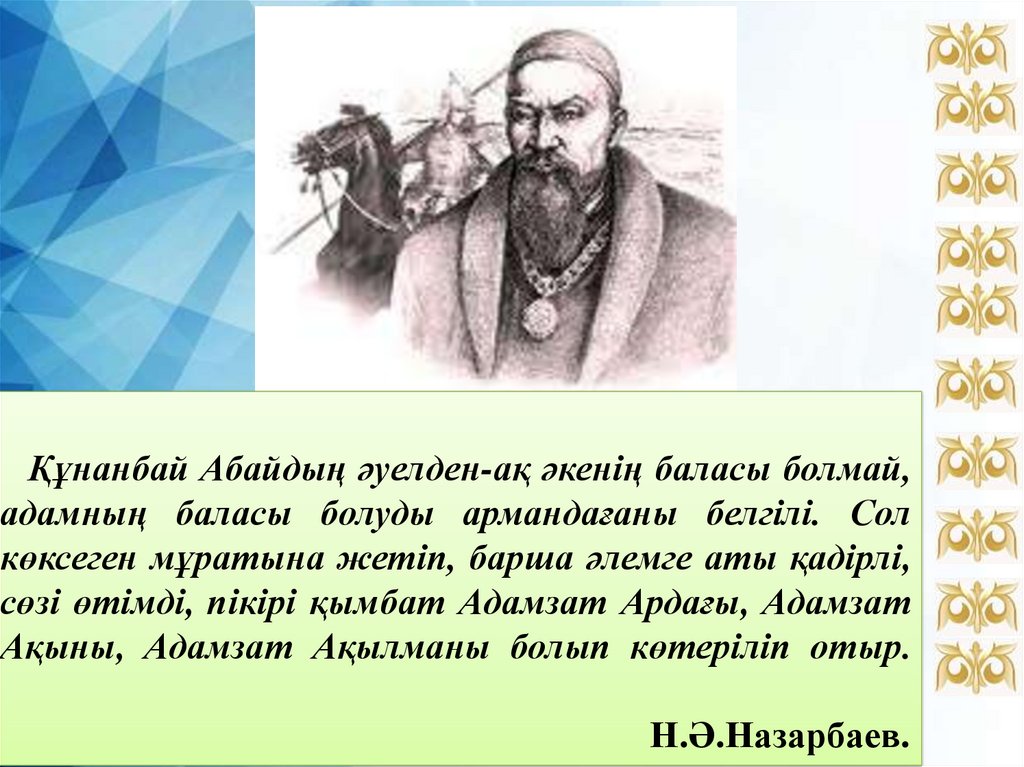 Құнанбай Абайдың әуелден-ақ әкенің баласы болмай, адамның баласы болуды армандағаны белгілі. Сол көксеген мұратына жетіп, барша әлемге аты қадірлі, сөзі өтімді, пікірі қымбат Адамзат Ардағы, Адамзат Ақыны, Адамзат Ақылманы болып көтеріліп отыр.

Н.Ә.Назарбаев.